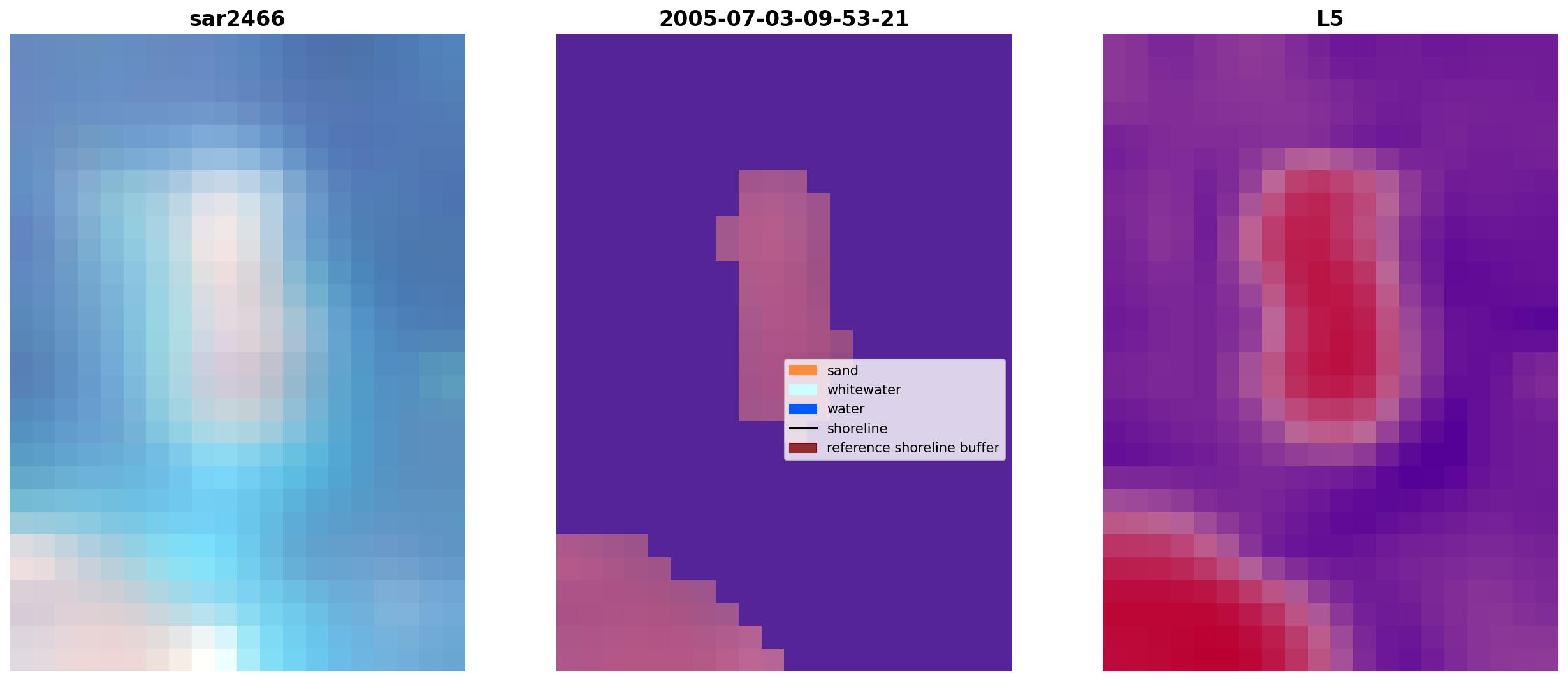 sar2466

2005-07-03-09-53-21

sand
whitewater
water
shoreline
reference shoreline buffer

L5